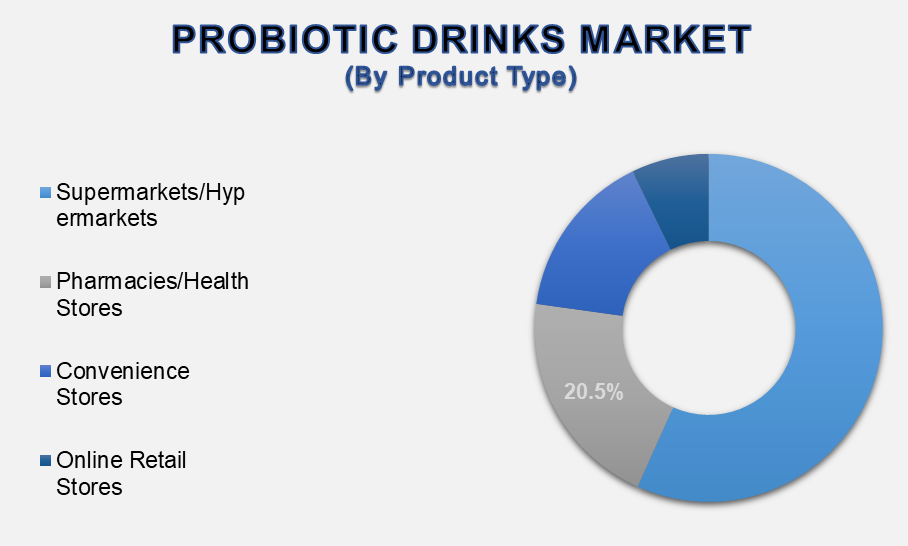 PROBIOTIC DRINKS MARKET
(By Product Type)

Supermarkets/Hypermarkets

Pharmacies/Health Stores

Convenience Stores

Online Retail Stores

20.5%